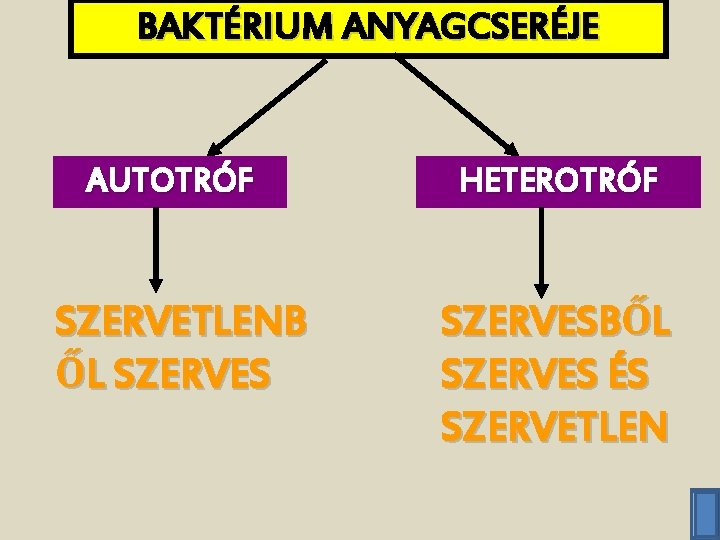 BAKTÉRIUM ANYAGCSERÉJE

AUTOTRÓF

HETEROTRÓF

SZERVETLENBŐL SZERVES

SZERVESBŐL SZERVES ÉS SZERVETLEN